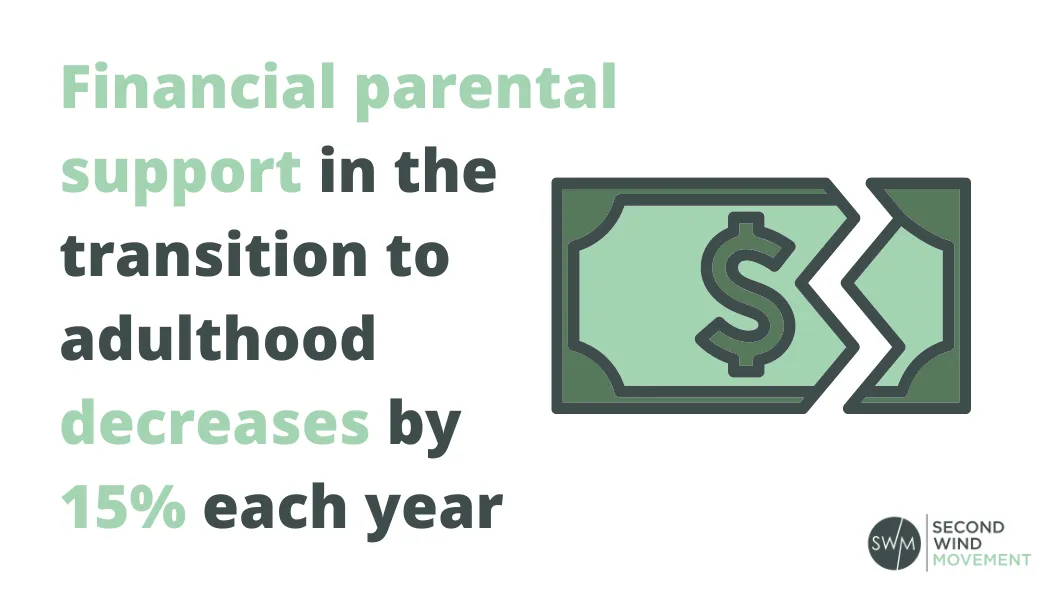 Financial parental support in the transition to adulthood decreases by 15% each year

$

SWM SECOND WIND MOVEMENT